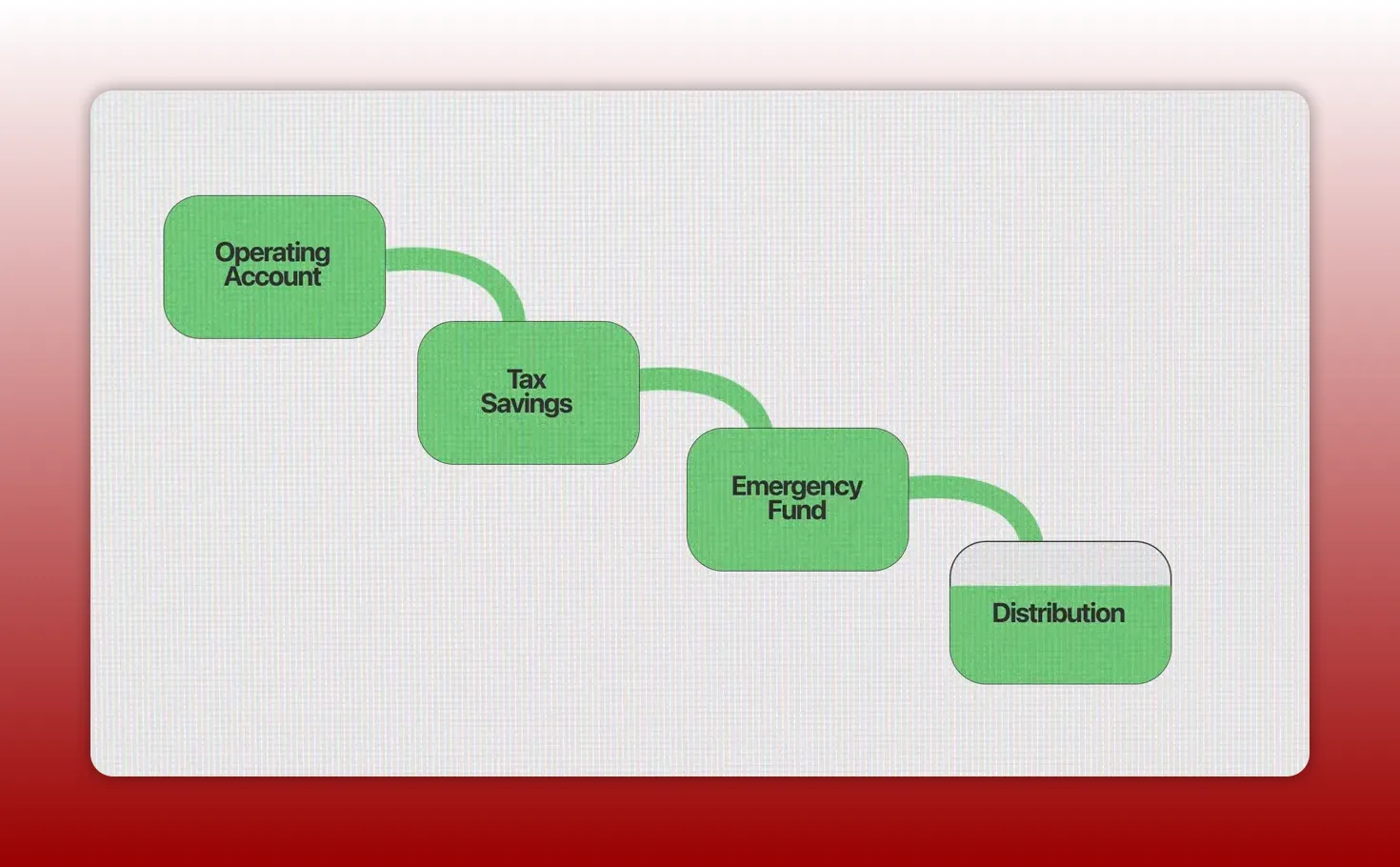 Operating Account

Tax Savings

Emergency Fund

Distribution